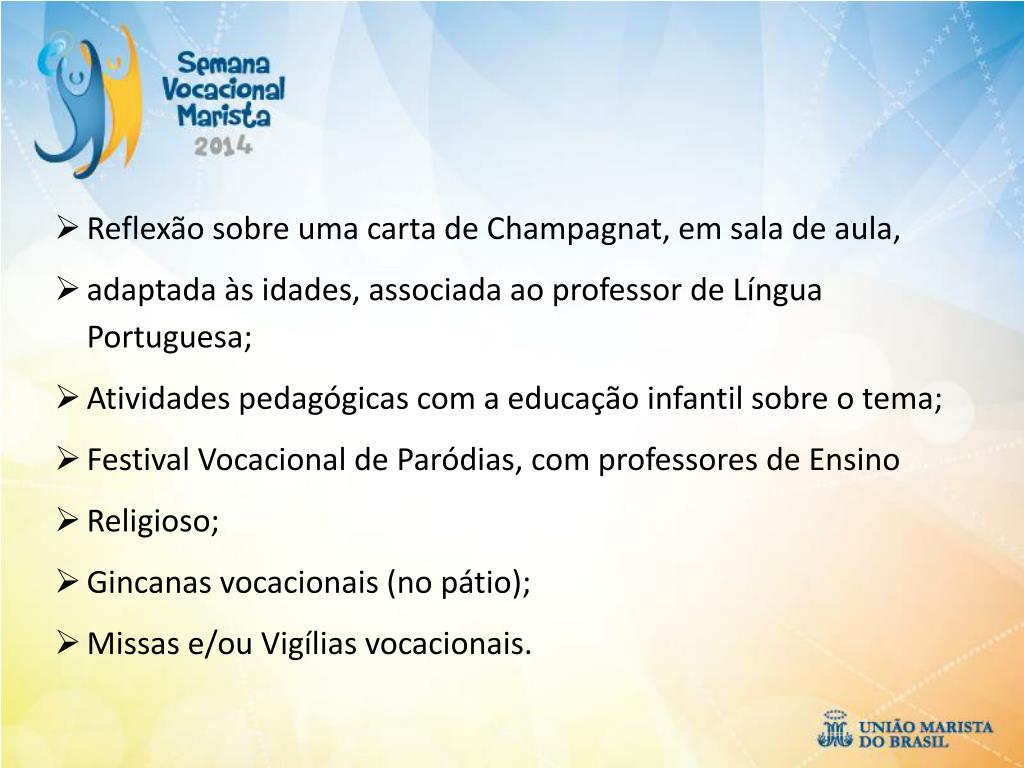 Semana Vocacional Marista 2014

➢ Reflexão sobre uma carta de Champagnat, em sala de aula,

➢ adaptada às idades, associada ao professor de Língua Portuguesa;

➢ Atividades pedagógicas com a educação infantil sobre o tema;

➢ Festival Vocacional de Paródias, com professores de Ensino

➢ Religioso;

➢ Gincanas vocacionais (no pátio);

➢ Missas e/ou Vigílias vocacionais.

UNIÃO MARISTA DO BRASIL